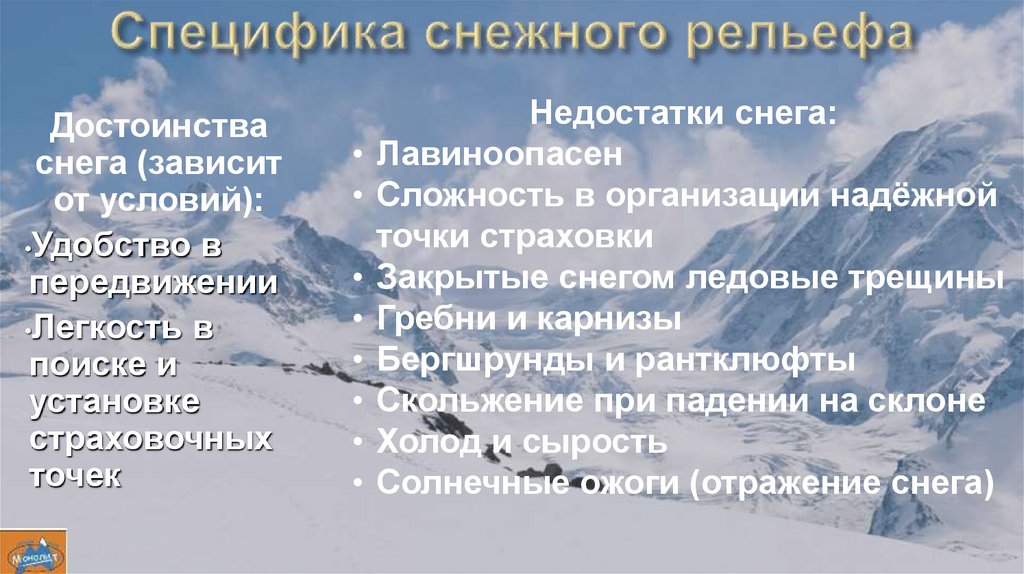 Специфика снежного рельефа

Достоинства снега (зависит от условий):
• Удобство в передвижении
• Легкость в поиске и установке страховочных точек

Недостатки снега:
• Лавиноопасен
• Сложность в организации надёжной точки страховки
• Закрытые снегом ледовые трещины
• Гребни и карнизы
• Бергшрунды и рантклюфты
• Скольжение при падении на склоне
• Холод и сырость
• Солнечные ожоги (отражение снега)

Монолит